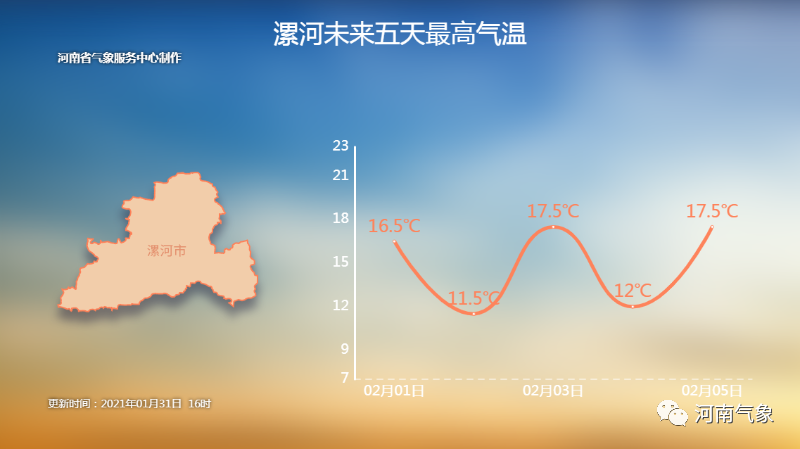 漯河未来五天最高气温

河南省气象服务中心制作

漯河市

23
21
18
15
12
9
7

16.5℃
11.5℃
17.5℃
12℃
17.5℃

02月01日
02月03日
02月05日

更新时间：2021年01月31日 16时

河南气象